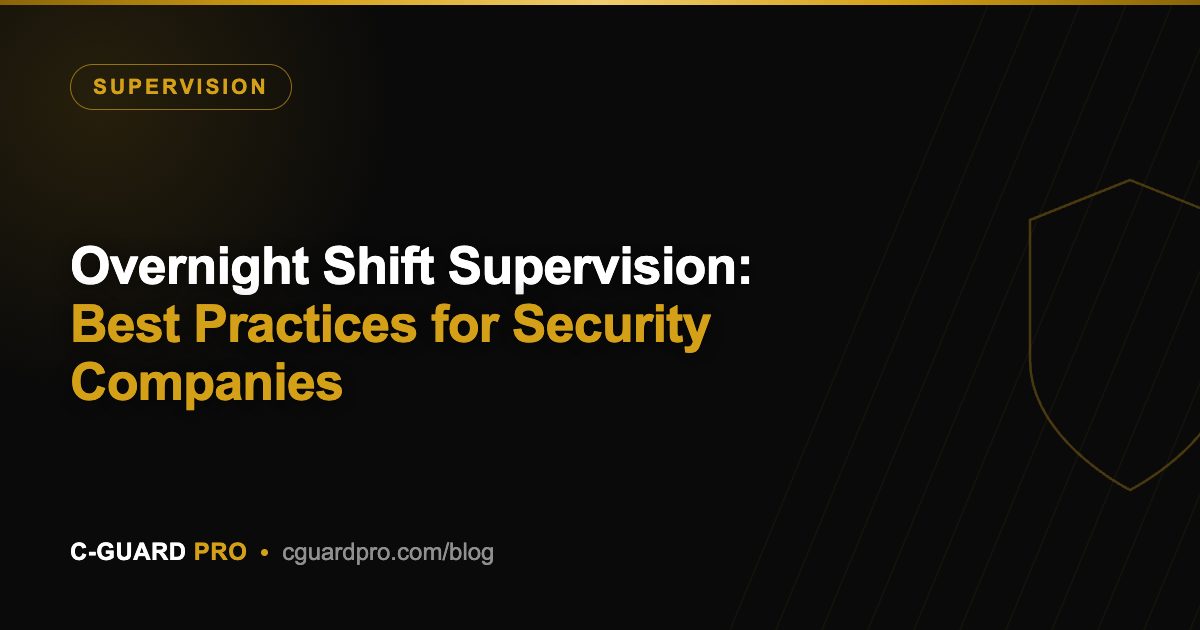 SUPERVISION

Overnight Shift Supervision: Best Practices for Security Companies

C-GUARD PRO • cguardpro.com/blog